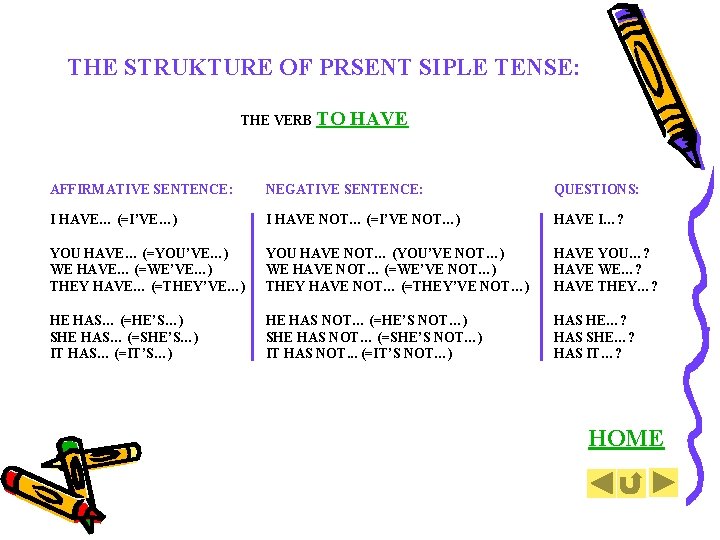 THE STRUKTURE OF PRSENT SIPLE TENSE:

THE VERB TO HAVE

AFFIRMATIVE SENTENCE:

I HAVE... (=I'VE...)

YOU HAVE... (=YOU'VE...)
WE HAVE... (=WE'VE...)
THEY HAVE... (=THEY'VE...)

HE HAS... (=HE'S...)
SHE HAS... (=SHE'S...)
IT HAS... (=IT'S...)

NEGATIVE SENTENCE:

I HAVE NOT... (=I'VE NOT...)

YOU HAVE NOT... (YOU'VE NOT...)
WE HAVE NOT... (=WE'VE NOT...)
THEY HAVE NOT... (=THEY'VE NOT...)

HE HAS NOT... (=HE'S NOT...)
SHE HAS NOT... (=SHE'S NOT...)
IT HAS NOT... (=IT'S NOT...)

QUESTIONS:

HAVE I...?

HAVE YOU...?
HAVE WE...?
HAVE THEY...?

HAS HE...?
HAS SHE...?
HAS IT...?

HOME